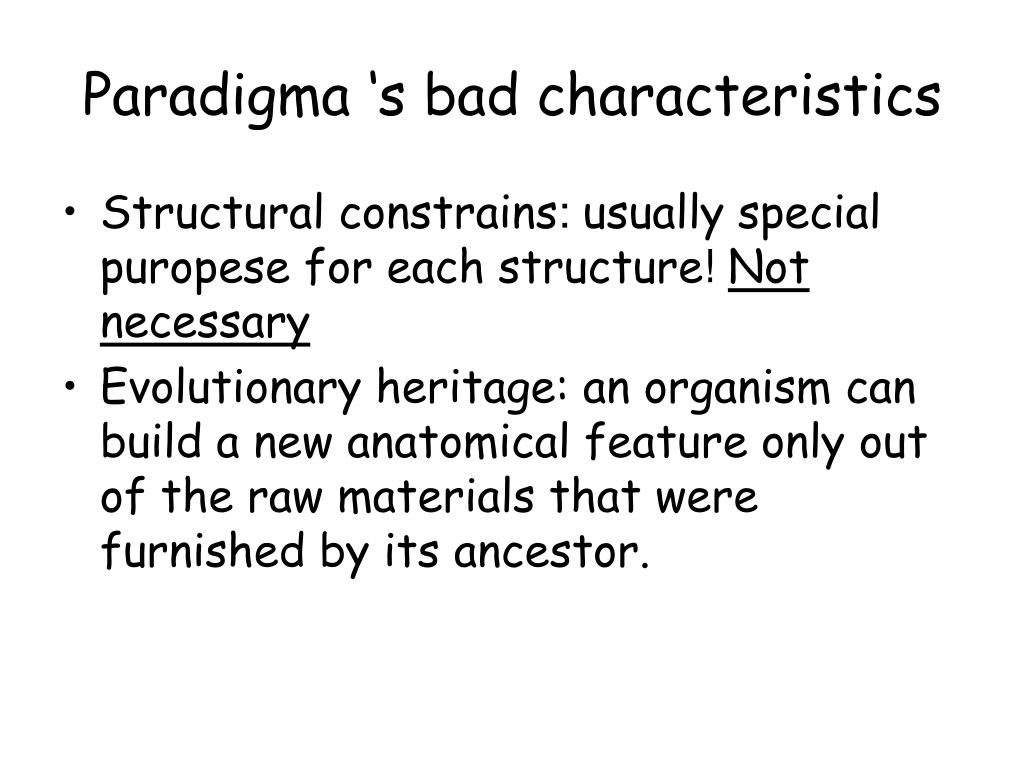 Paradigma ‘s bad characteristics

• Structural constrains: usually special puropese for each structure! Not necessary

• Evolutionary heritage: an organism can build a new anatomical feature only out of the raw materials that were furnished by its ancestor.